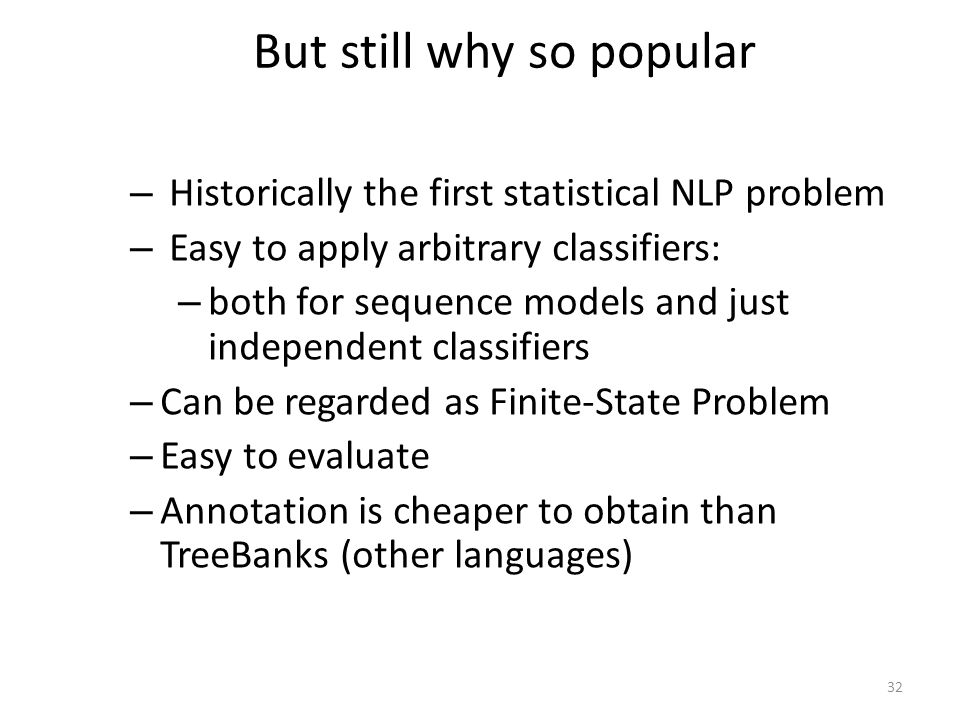 But still why so popular

– Historically the first statistical NLP problem
– Easy to apply arbitrary classifiers:
  – both for sequence models and just independent classifiers
– Can be regarded as Finite-State Problem
– Easy to evaluate
– Annotation is cheaper to obtain than TreeBanks (other languages)

32